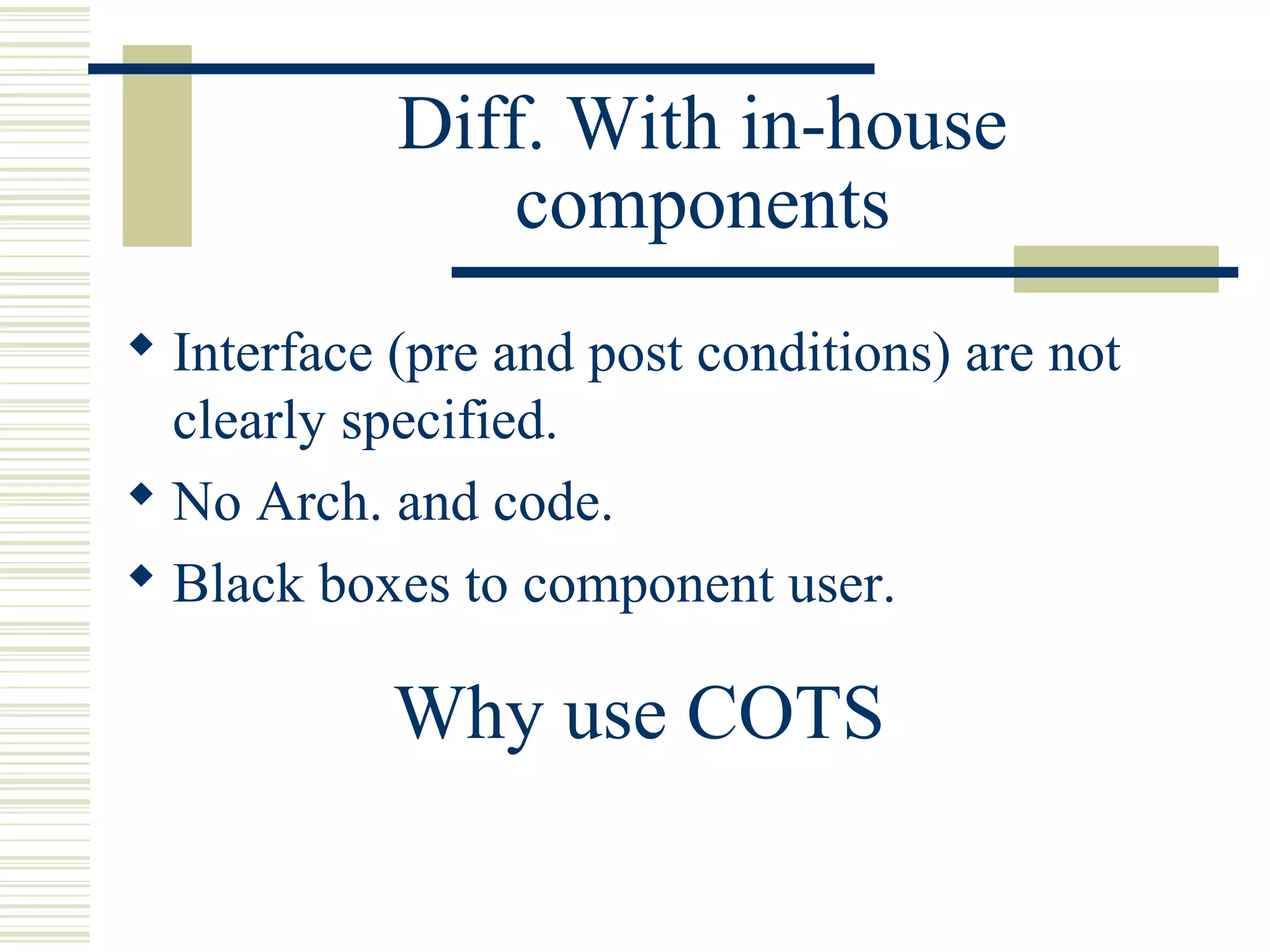 Diff. With in-house components

◆ Interface (pre and post conditions) are not clearly specified.

◆ No Arch. and code.

◆ Black boxes to component user.

Why use COTS